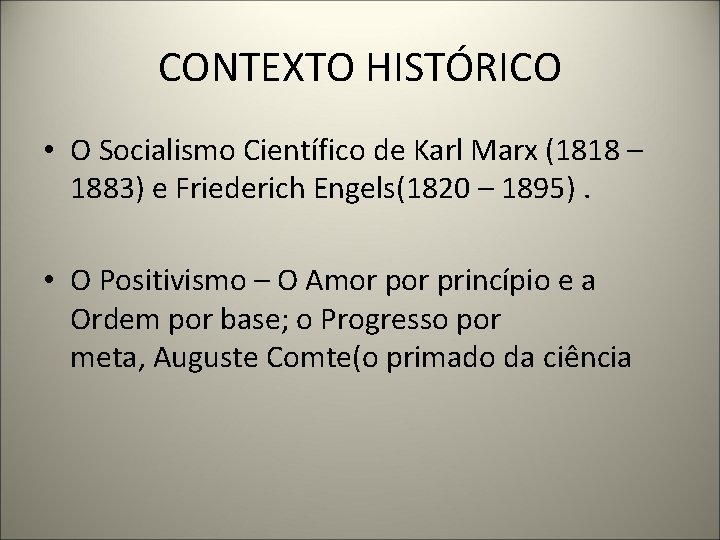 CONTEXTO HISTÓRICO

• O Socialismo Científico de Karl Marx (1818 – 1883) e Friederich Engels(1820 – 1895) .

• O Positivismo – O Amor por princípio e a Ordem por base; o Progresso por meta, Auguste Comte(o primado da ciência